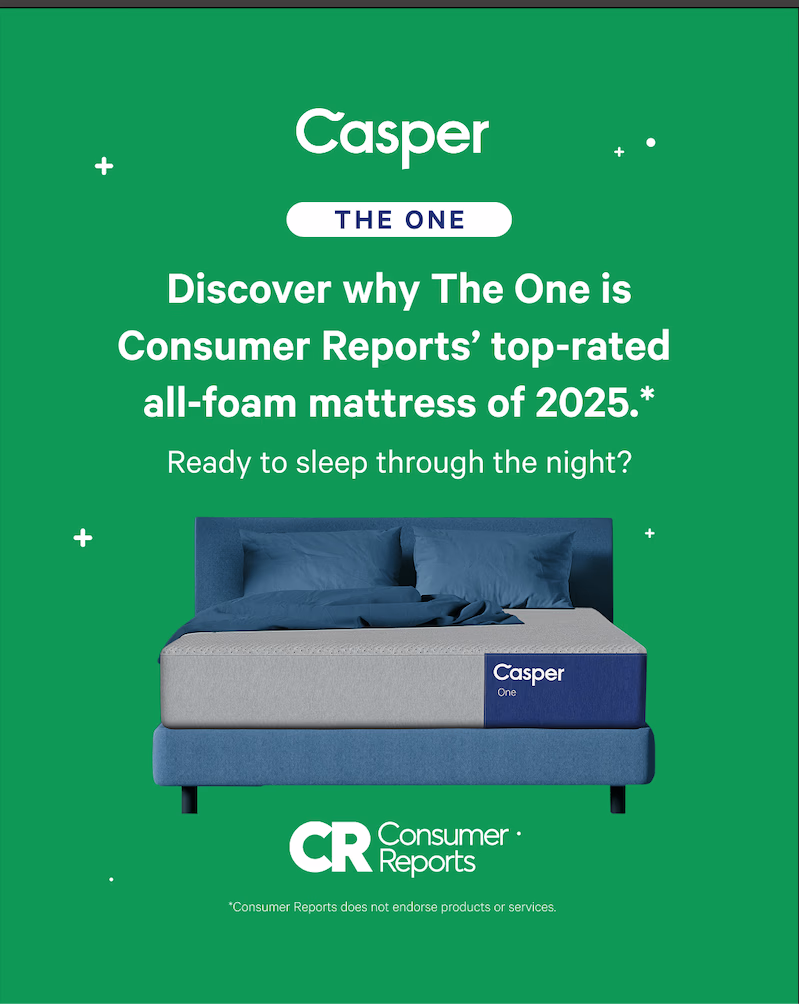 Casper

THE ONE

Discover why The One is Consumer Reports' top-rated all-foam mattress of 2025.*

Ready to sleep through the night?

Casper
One

CR Consumer Reports

*Consumer Reports does not endorse products or services.